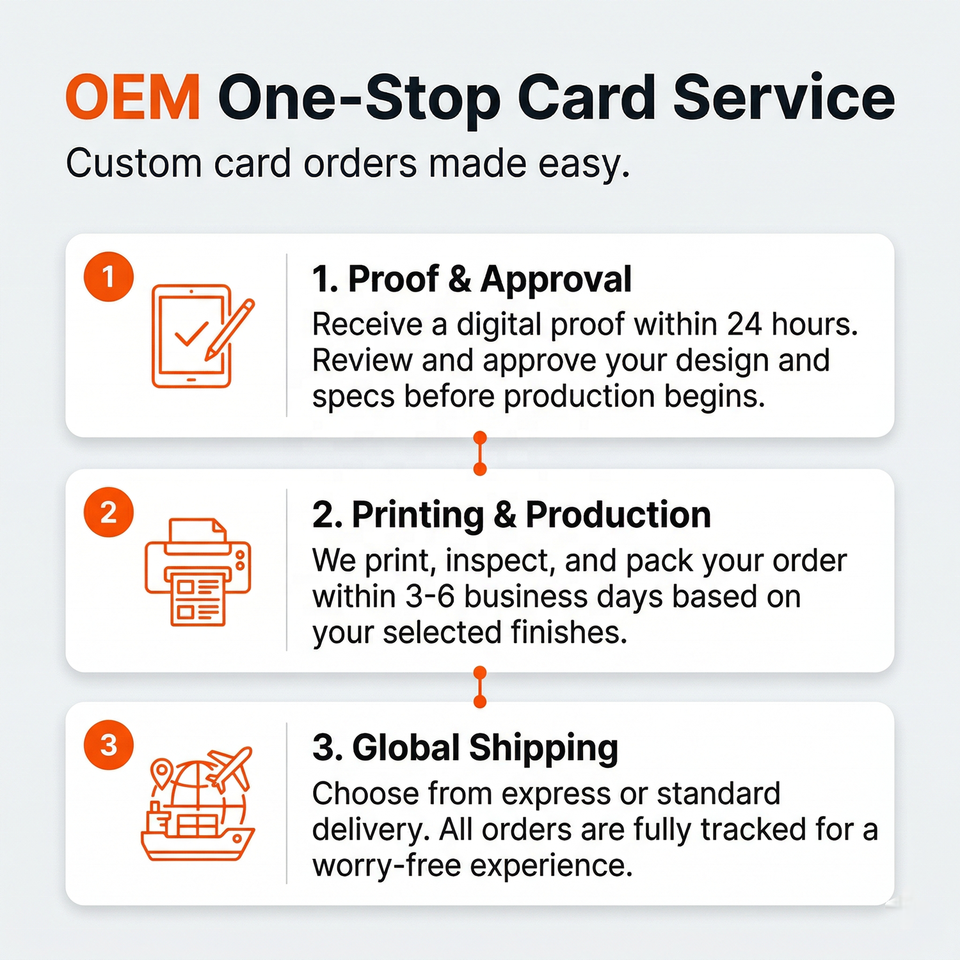 OEM One-Stop Card Service
Custom card orders made easy.

1
1. Proof & Approval
Receive a digital proof within 24 hours. Review and approve your design and specs before production begins.

2
2. Printing & Production
We print, inspect, and pack your order within 3-6 business days based on your selected finishes.

3
3. Global Shipping
Choose from express or standard delivery. All orders are fully tracked for a worry-free experience.